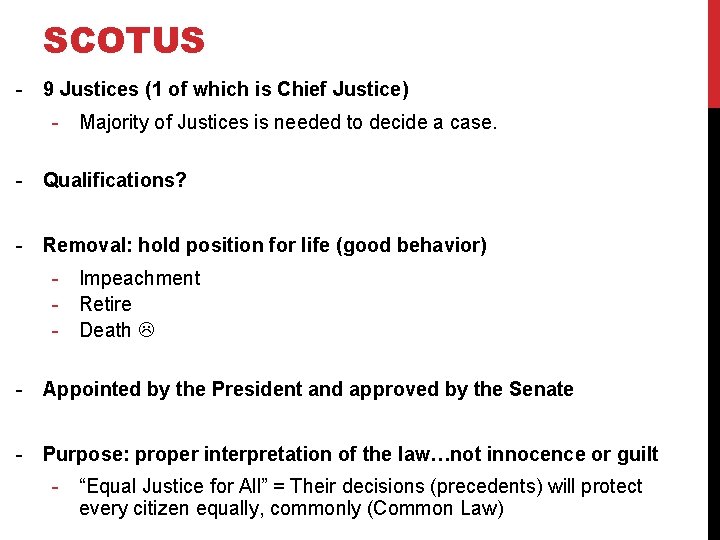 SCOTUS

- 9 Justices (1 of which is Chief Justice)
  - Majority of Justices is needed to decide a case.

- Qualifications?

- Removal: hold position for life (good behavior)
  - Impeachment
  - Retire
  - Death ☹

- Appointed by the President and approved by the Senate

- Purpose: proper interpretation of the law…not innocence or guilt
  - “Equal Justice for All” = Their decisions (precedents) will protect every citizen equally, commonly (Common Law)